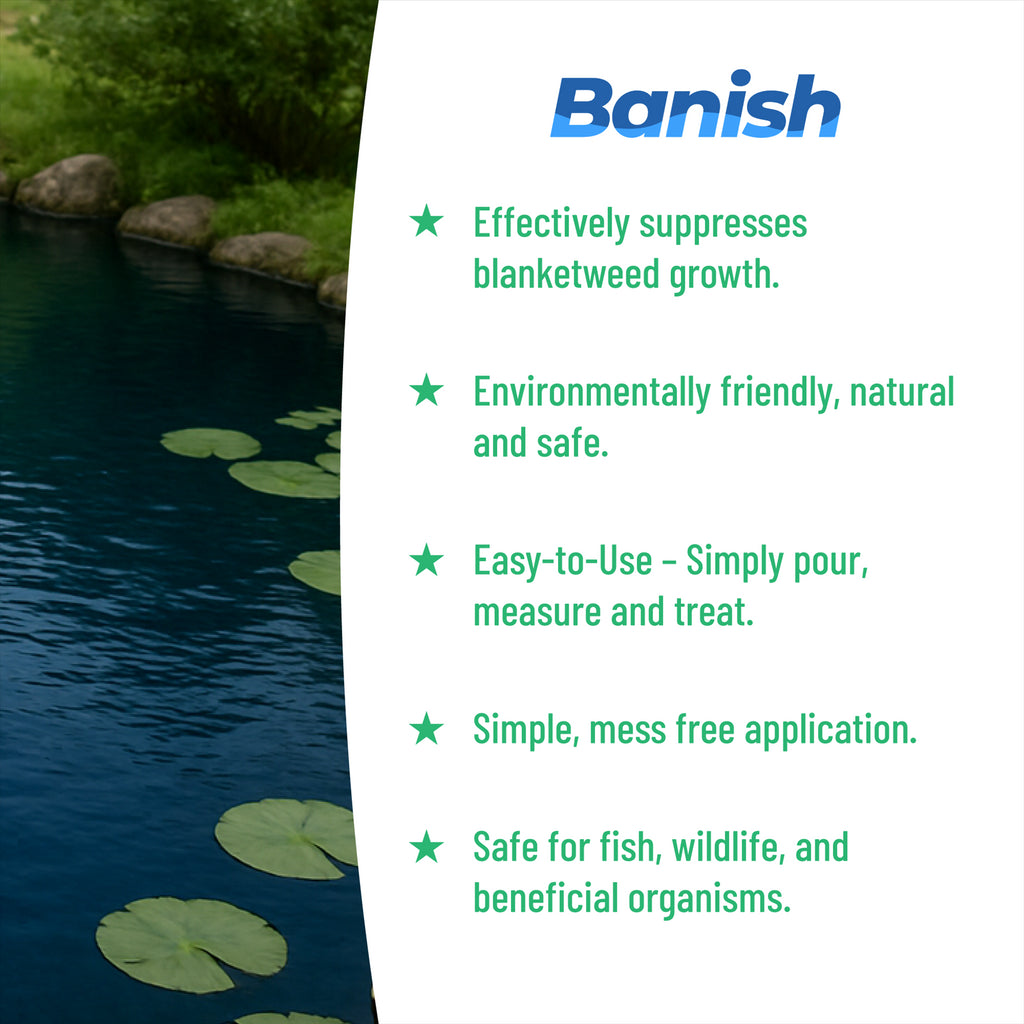 Banish

★ Effectively suppresses blanketweed growth.

★ Environmentally friendly, natural and safe.

★ Easy-to-Use – Simply pour, measure and treat.

★ Simple, mess free application.

★ Safe for fish, wildlife, and beneficial organisms.